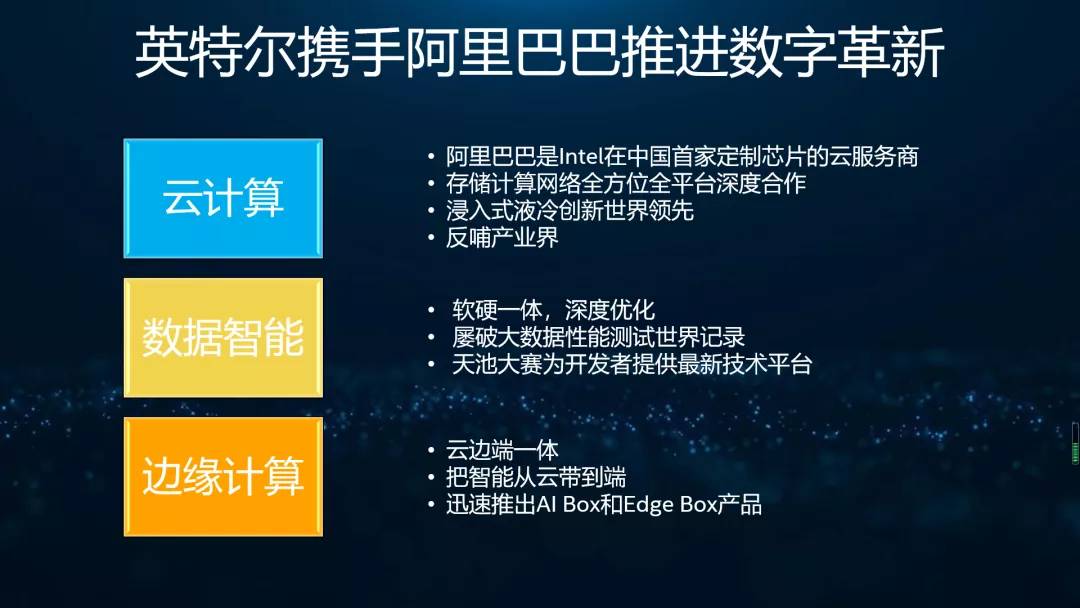 英特尔携手阿里巴巴推进数字革新

云计算

• 阿里巴巴是Intel在中国首家定制芯片的云服务商
• 存储计算网络全方位全平台深度合作
• 浸入式液冷创新世界领先
• 反哺产业界

数据智能

• 软硬一体，深度优化
• 屡破大数据性能测试世界记录
• 天池大赛为开发者提供最新技术平台

边缘计算

• 云边端一体
• 把智能从云带到端
• 迅速推出AI Box和Edge Box产品